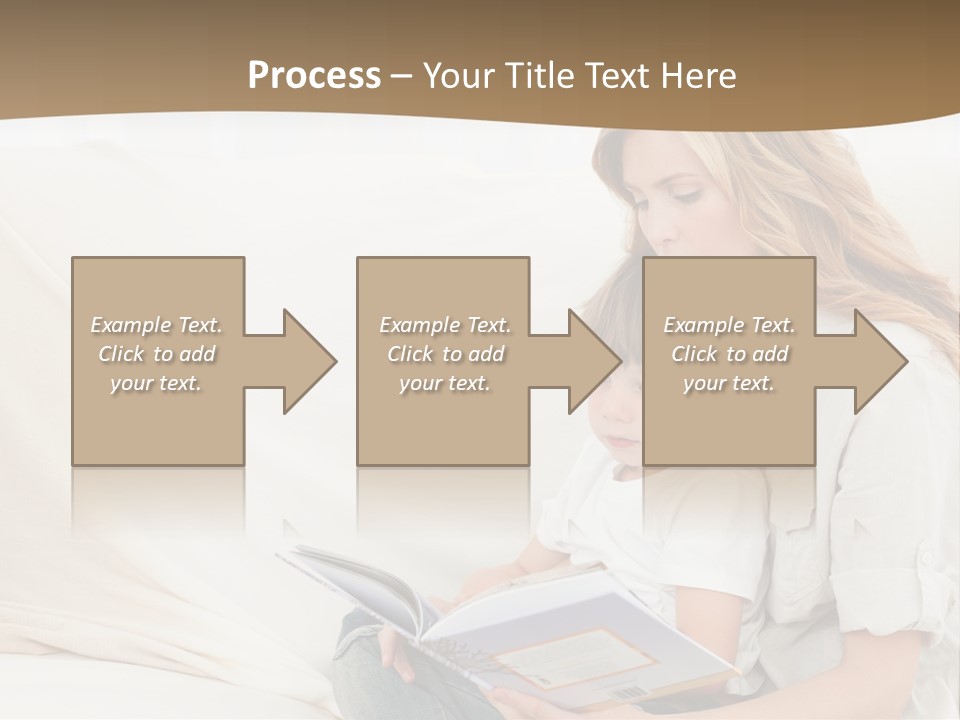 Process – Your Title Text Here

Example Text. Click to add your text.

Example Text. Click to add your text.

Example Text. Click to add your text.